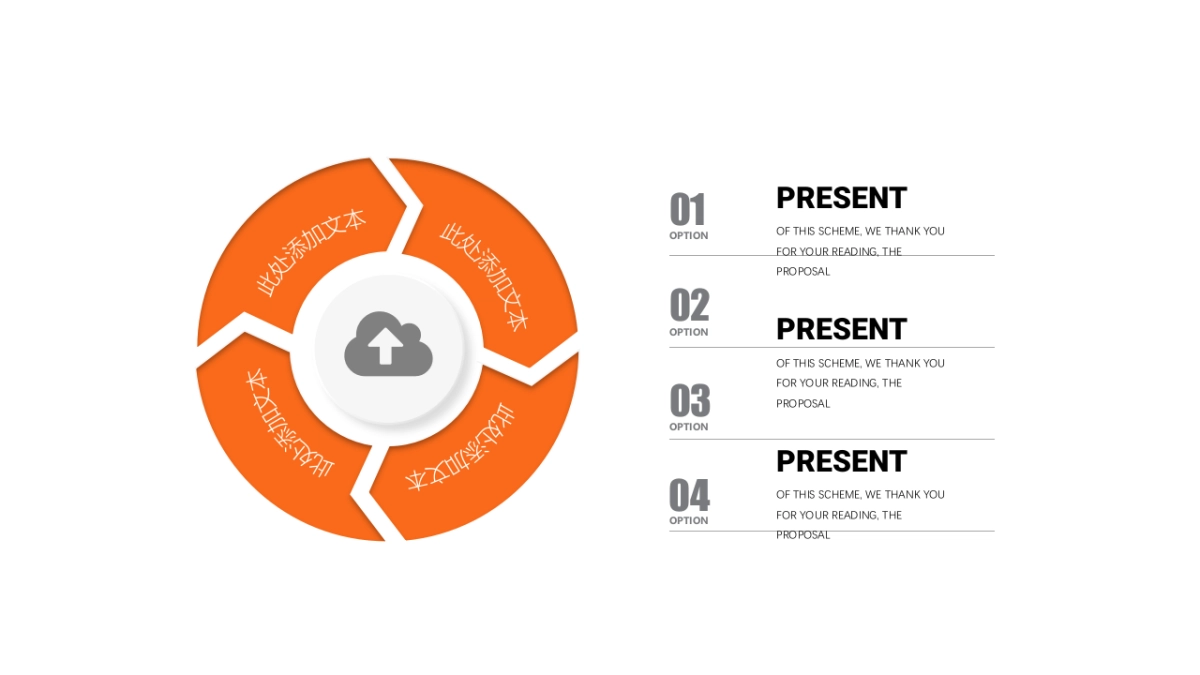 此处添加文本

此处添加文本

此处添加文本

此处添加文本

01
OPTION

PRESENT
OF THIS SCHEME, WE THANK YOU FOR YOUR READING, THE PROPOSAL

02
OPTION

PRESENT
OF THIS SCHEME, WE THANK YOU FOR YOUR READING, THE PROPOSAL

03
OPTION

PRESENT
OF THIS SCHEME, WE THANK YOU FOR YOUR READING, THE PROPOSAL

04
OPTION